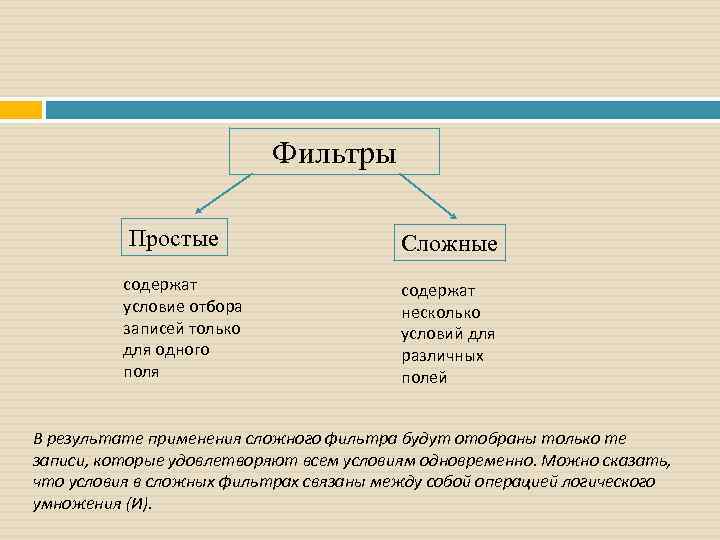 Фильтры

Простые

содержат условие отбора записей только для одного поля

Сложные

содержат несколько условий для различных полей

В результате применения сложного фильтра будут отобраны только те записи, которые удовлетворяют всем условиям одновременно. Можно сказать, что условия в сложных фильтрах связаны между собой операцией логического умножения (И).